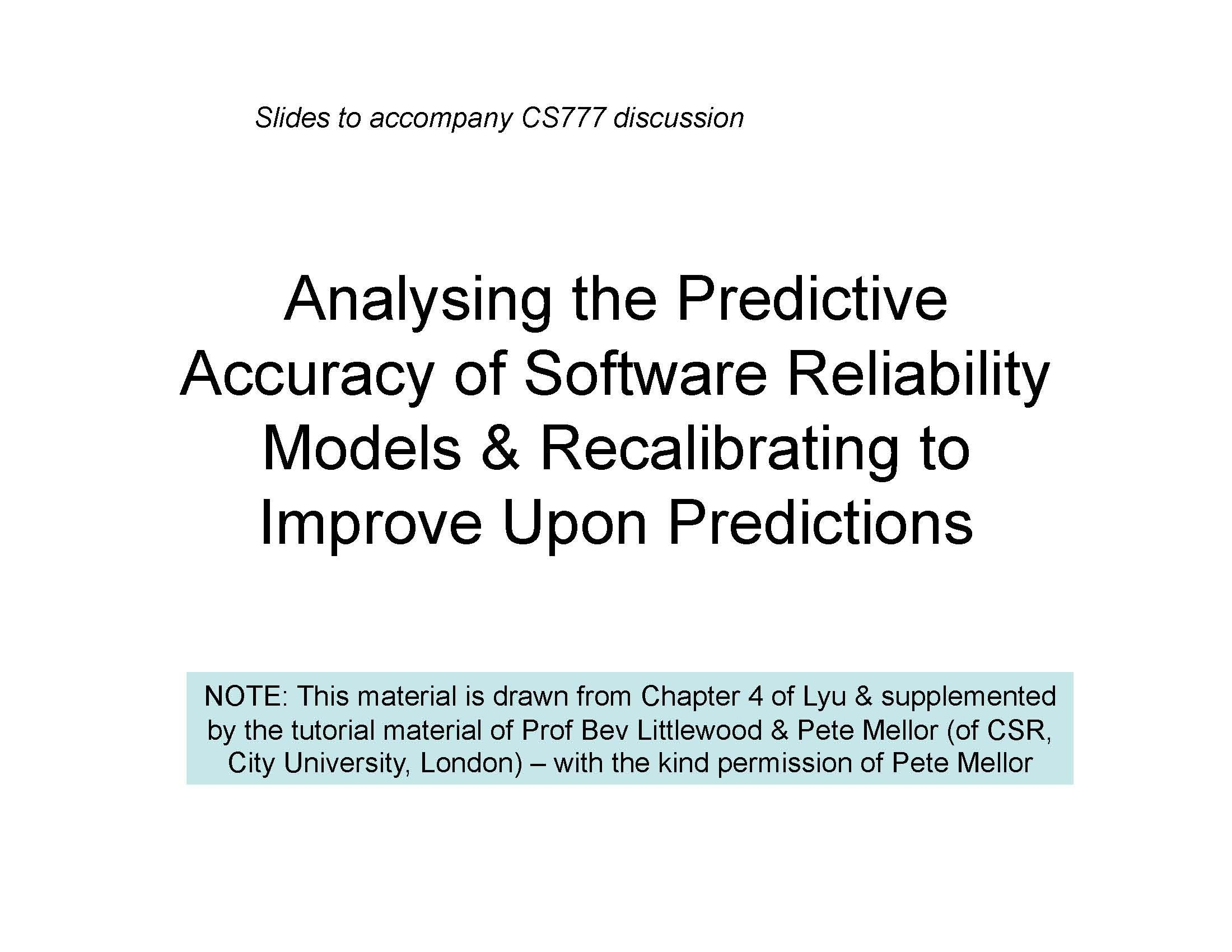 Slides to accompany CS777 discussion

Analysing the Predictive Accuracy of Software Reliability Models & Recalibrating to Improve Upon Predictions

NOTE: This material is drawn from Chapter 4 of Lyu & supplemented by the tutorial material of Prof Bev Littlewood & Pete Mellor (of CSR, City University, London) – with the kind permission of Pete Mellor